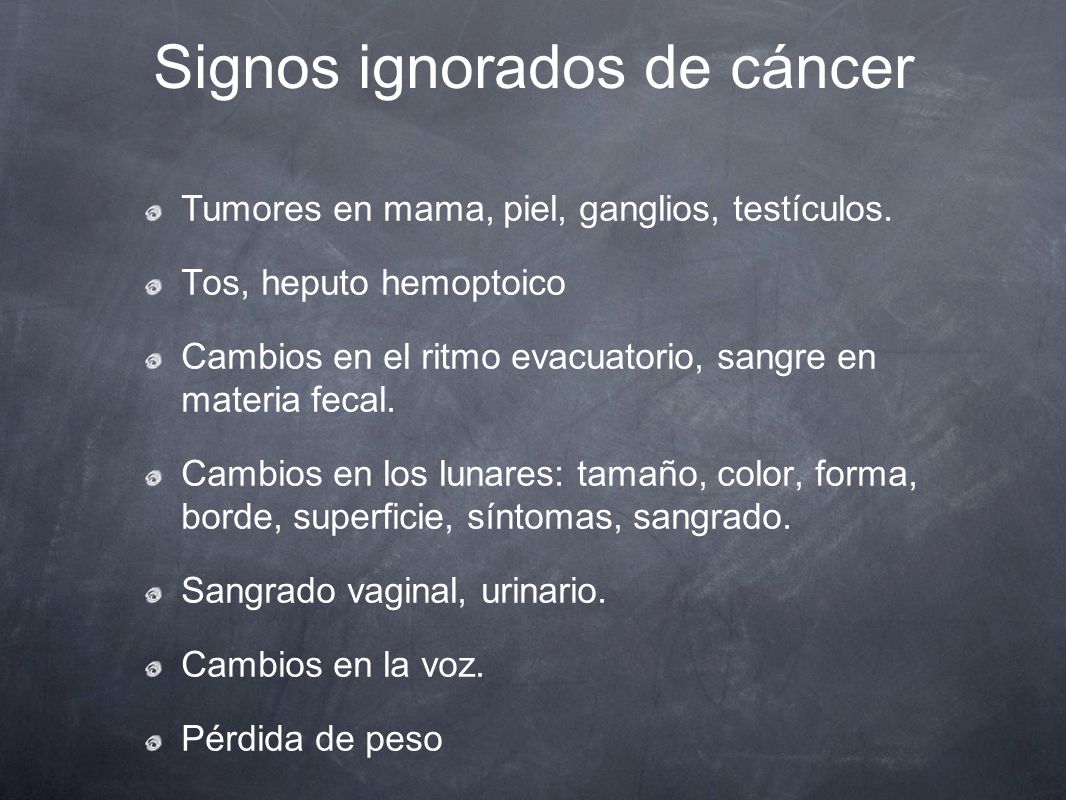 Signos ignorados de cáncer

Tumores en mama, piel, ganglios, testículos.

Tos, heputo hemoptoico

Cambios en el ritmo evacuatorio, sangre en materia fecal.

Cambios en los lunares: tamaño, color, forma, borde, superficie, síntomas, sangrado.

Sangrado vaginal, urinario.

Cambios en la voz.

Pérdida de peso